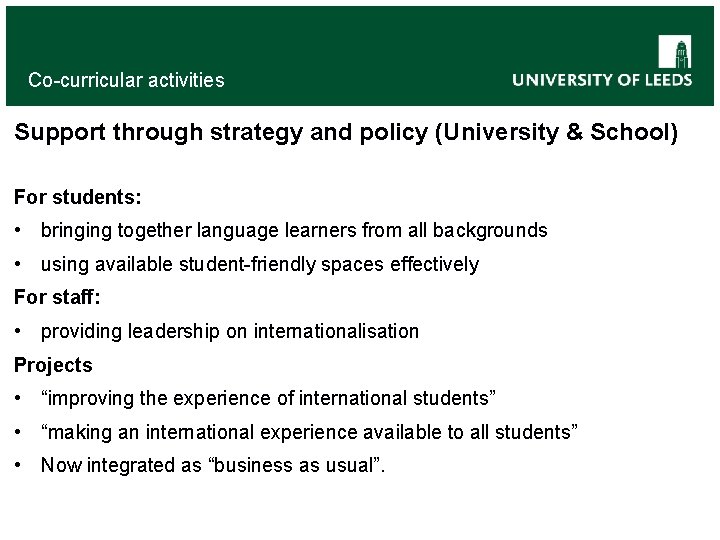 Co-curricular activities

UNIVERSITY OF LEEDS

Support through strategy and policy (University & School)

For students:

• bringing together language learners from all backgrounds

• using available student-friendly spaces effectively

For staff:

• providing leadership on internationalisation

Projects

• “improving the experience of international students”

• “making an international experience available to all students”

• Now integrated as “business as usual”.